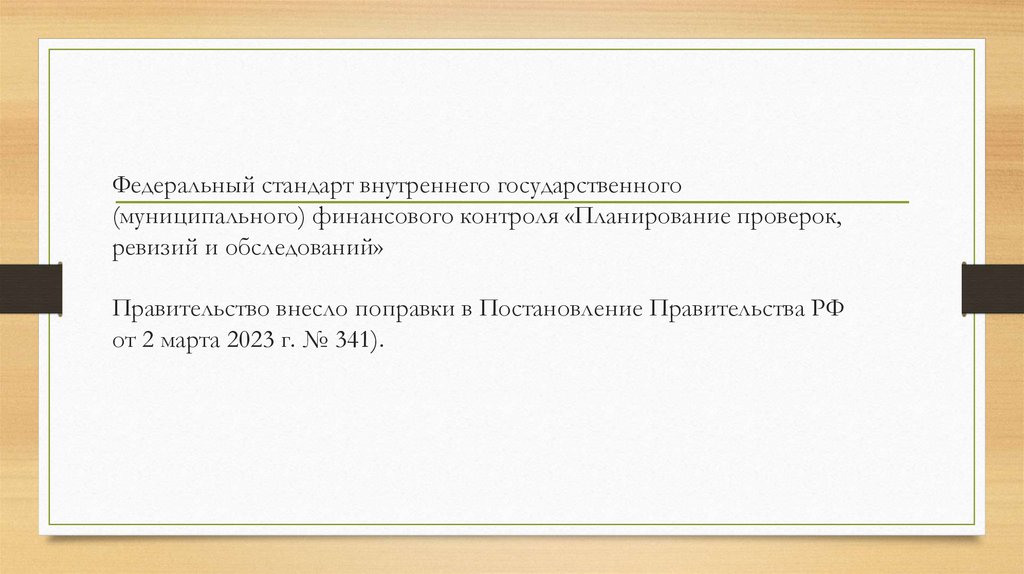 Федеральный стандарт внутреннего государственного (муниципального) финансового контроля «Планирование проверок, ревизий и обследований»

Правительство внесло поправки в Постановление Правительства РФ от 2 марта 2023 г. № 341).